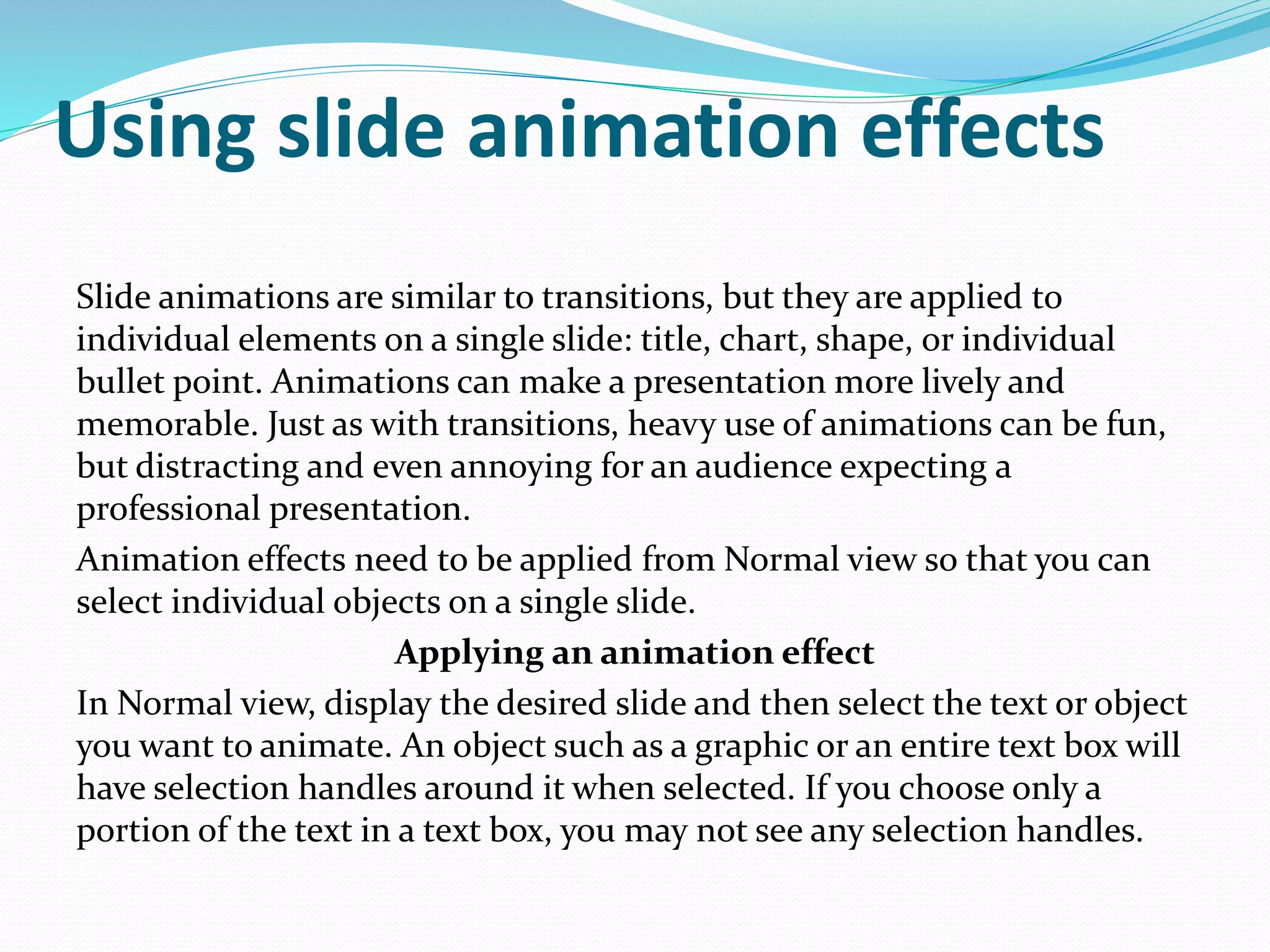 Using slide animation effects

Slide animations are similar to transitions, but they are applied to individual elements on a single slide: title, chart, shape, or individual bullet point. Animations can make a presentation more lively and memorable. Just as with transitions, heavy use of animations can be fun, but distracting and even annoying for an audience expecting a professional presentation.

Animation effects need to be applied from Normal view so that you can select individual objects on a single slide.

Applying an animation effect

In Normal view, display the desired slide and then select the text or object you want to animate. An object such as a graphic or an entire text box will have selection handles around it when selected. If you choose only a portion of the text in a text box, you may not see any selection handles.